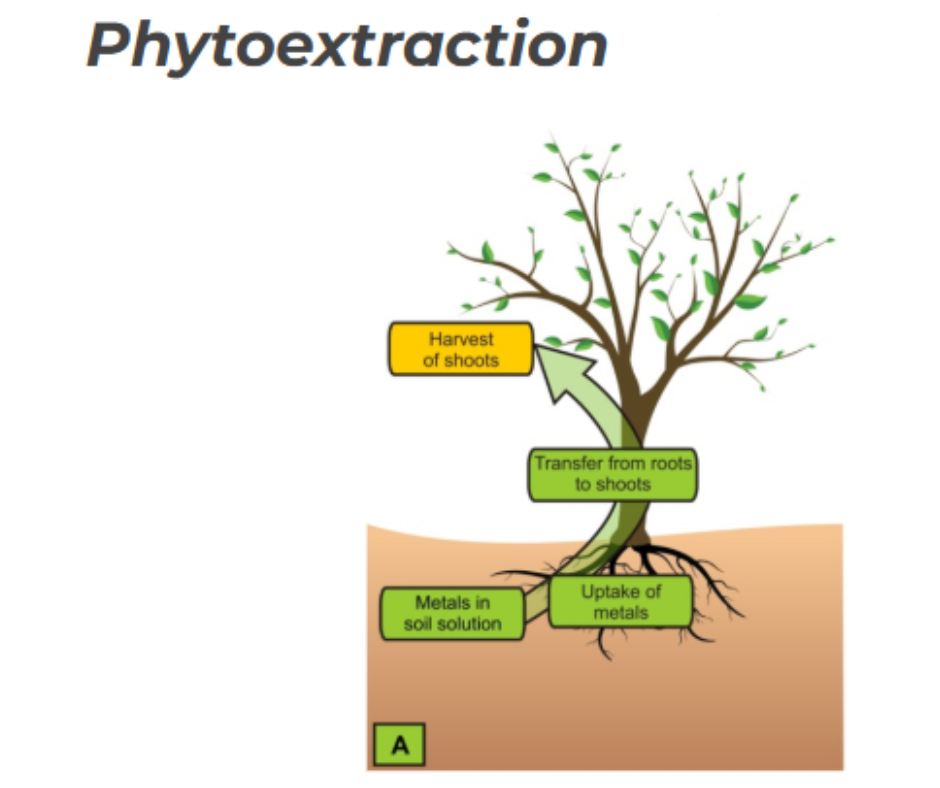 Phytoextraction

Harvest of shoots

Transfer from roots to shoots

Metals in soil solution

Uptake of metals

A